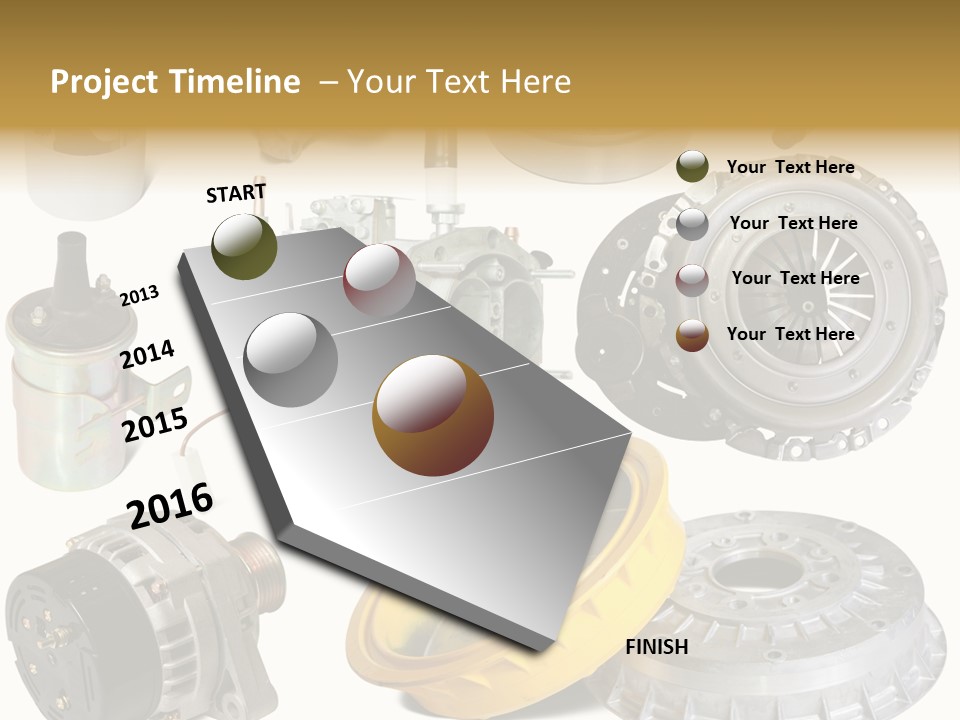 Project Timeline – Your Text Here

START

2013

2014

2015

2016

FINISH

Your Text Here

Your Text Here

Your Text Here

Your Text Here